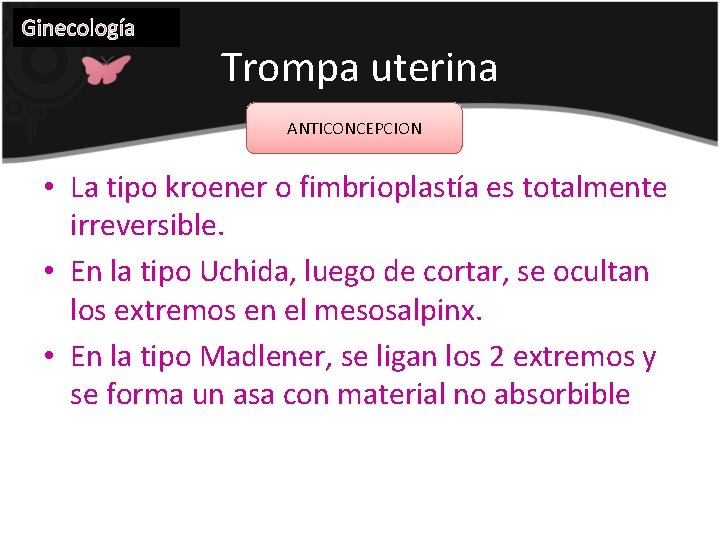 Ginecología

Trompa uterina

ANTICONCEPCION

• La tipo kroener o fimbrioplastía es totalmente irreversible.
• En la tipo Uchida, luego de cortar, se ocultan los extremos en el mesosalpinx.
• En la tipo Madlener, se ligan los 2 extremos y se forma un asa con material no absorbible